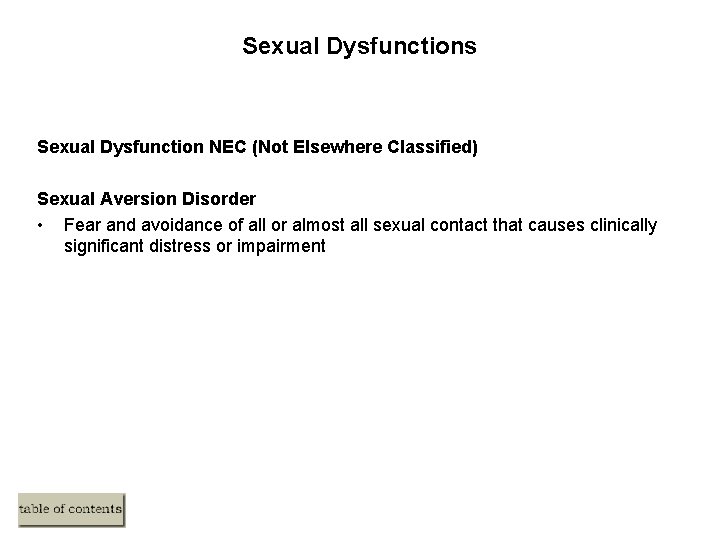 Sexual Dysfunctions

Sexual Dysfunction NEC (Not Elsewhere Classified)

Sexual Aversion Disorder

• Fear and avoidance of all or almost all sexual contact that causes clinically significant distress or impairment

table of contents